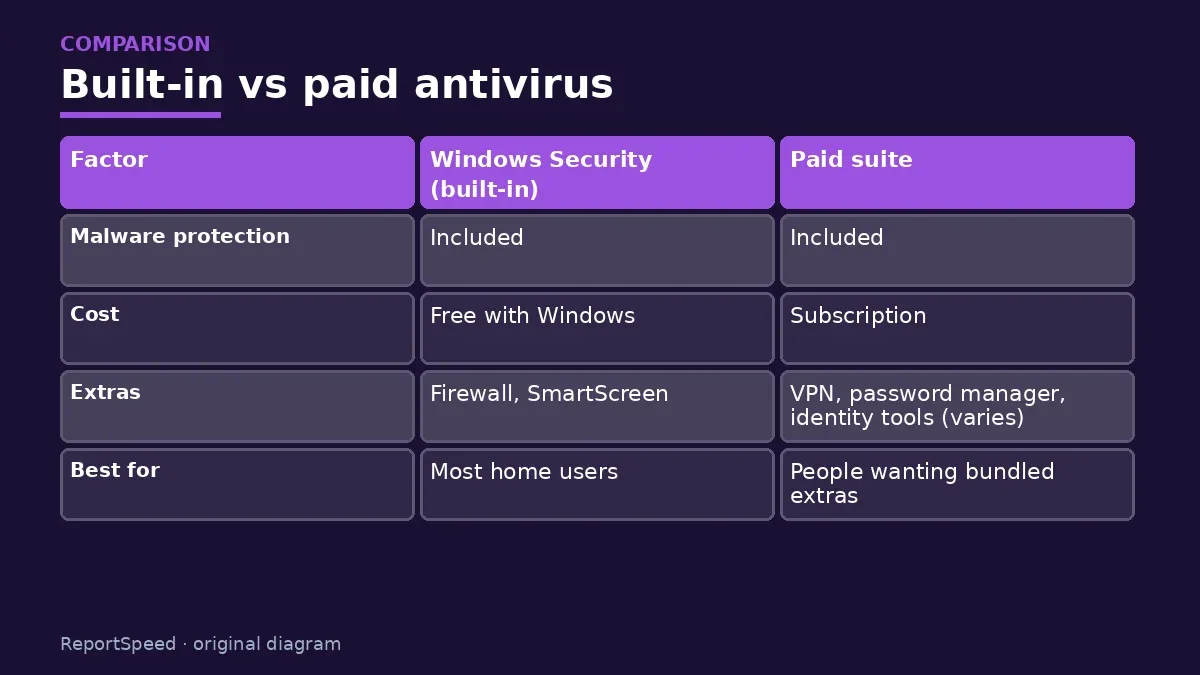 COMPARISON

Built-in vs paid antivirus

| Factor | Windows Security (built-in) | Paid suite |
|---|---|---|
| Malware protection | Included | Included |
| Cost | Free with Windows | Subscription |
| Extras | Firewall, SmartScreen | VPN, password manager, identity tools (varies) |
| Best for | Most home users | People wanting bundled extras |

ReportSpeed · original diagram